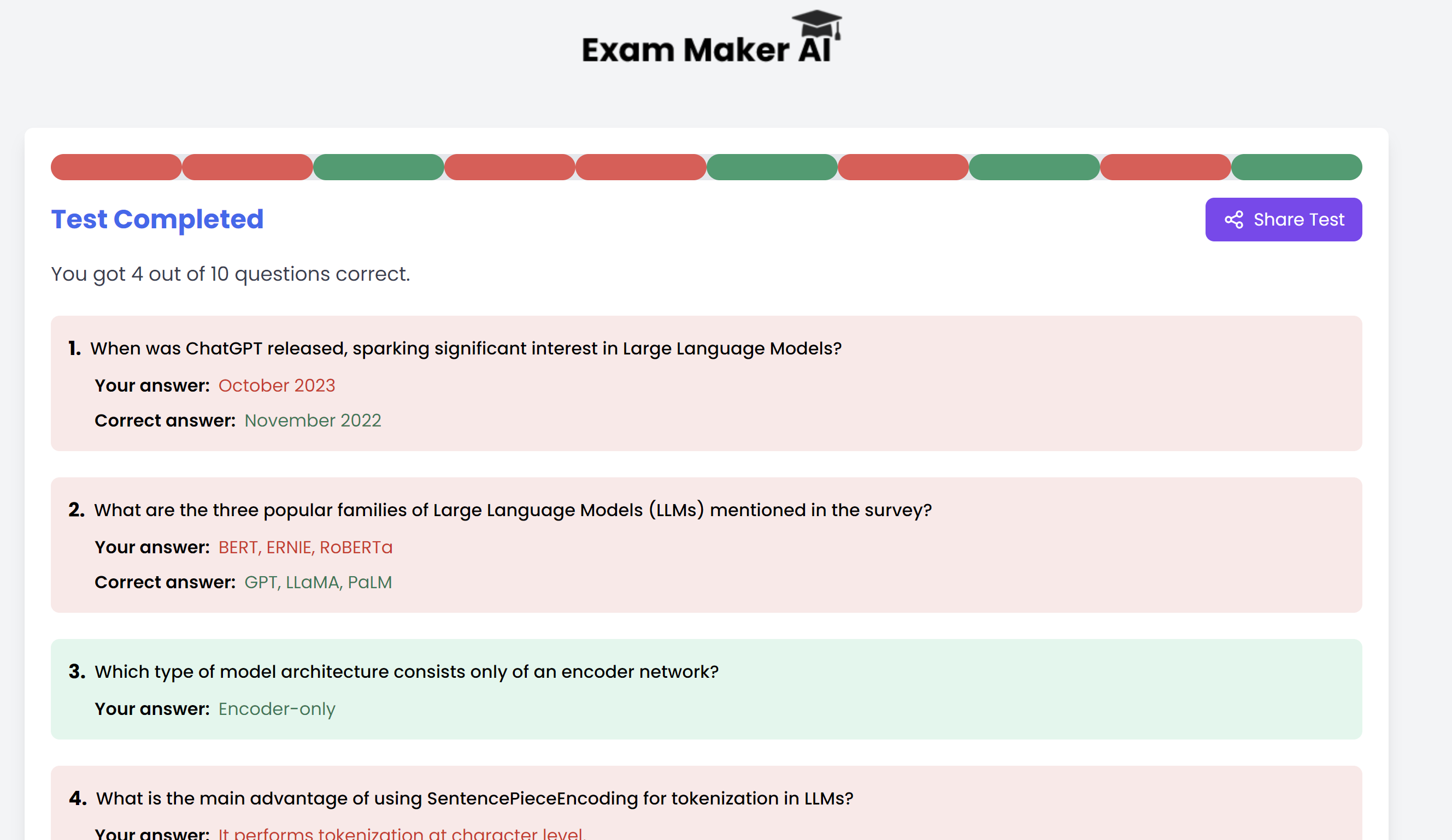 Exam Maker AI

Test Completed

Share Test

You got 4 out of 10 questions correct.

1. When was ChatGPT released, sparking significant interest in Large Language Models?

Your answer: October 2023

Correct answer: November 2022

2. What are the three popular families of Large Language Models (LLMs) mentioned in the survey?

Your answer: BERT, ERNIE, RoBERTa

Correct answer: GPT, LLaMA, PaLM

3. Which type of model architecture consists only of an encoder network?

Your answer: Encoder-only

4. What is the main advantage of using SentencePieceEncoding for tokenization in LLMs?

Your answer: It performs tokenization at character level.